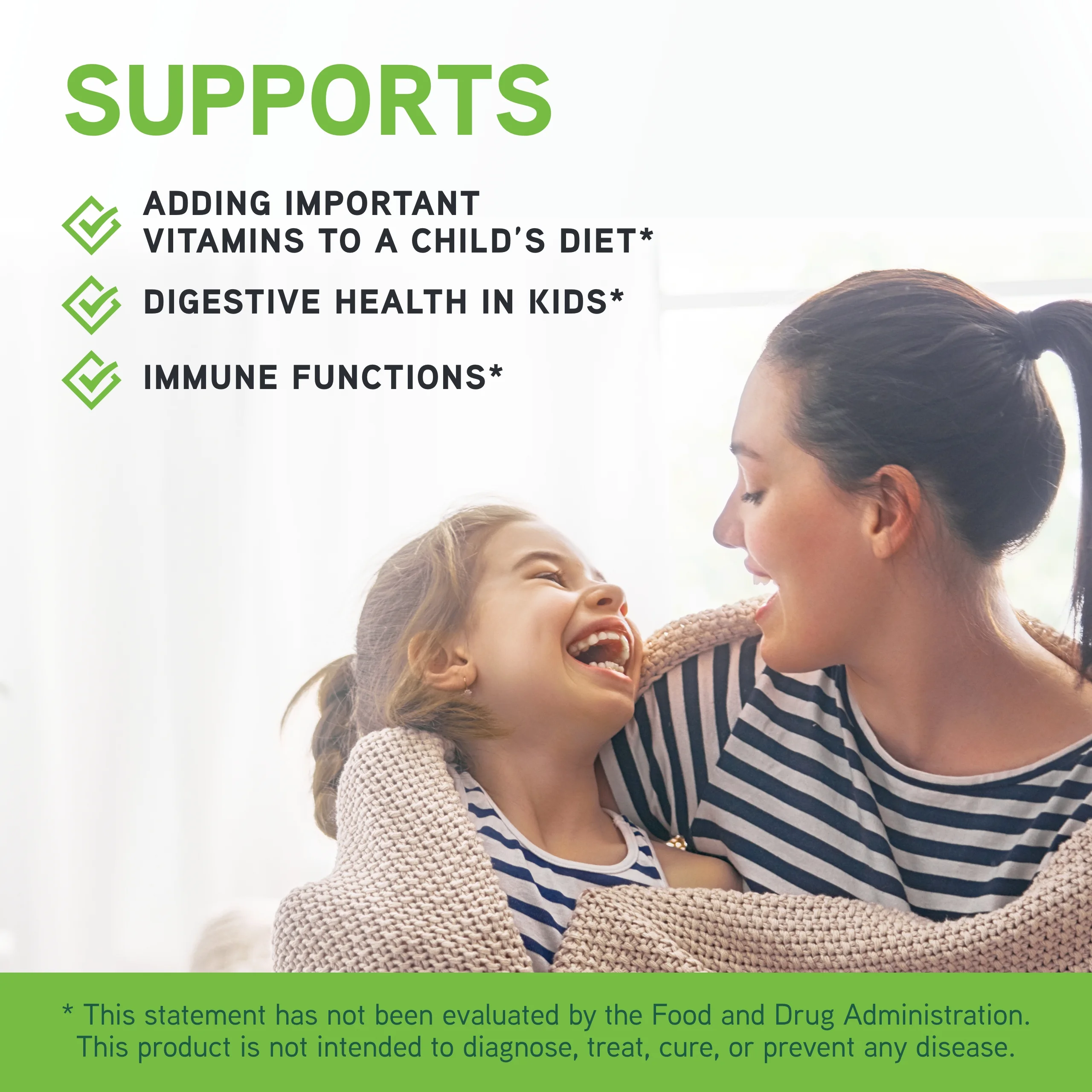 SUPPORTS

ADDING IMPORTANT VITAMINS TO A CHILD'S DIET*

DIGESTIVE HEALTH IN KIDS*

IMMUNE FUNCTIONS*

* This statement has not been evaluated by the Food and Drug Administration. This product is not intended to diagnose, treat, cure, or prevent any disease.